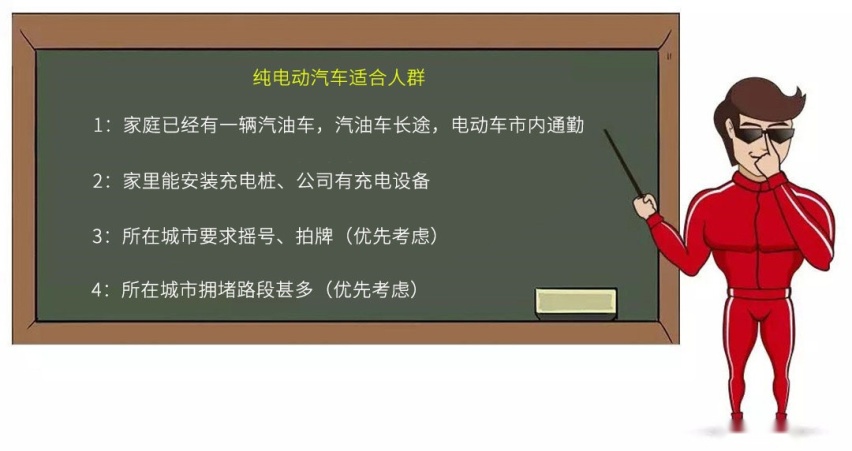 纯电动汽车适合人群

1：家庭已经有一辆汽油车，汽油车长途，电动车市内通勤

2：家里能安装充电桩、公司有充电设备

3：所在城市要求摇号、拍牌（优先考虑）

4：所在城市拥堵路段甚多（优先考虑）